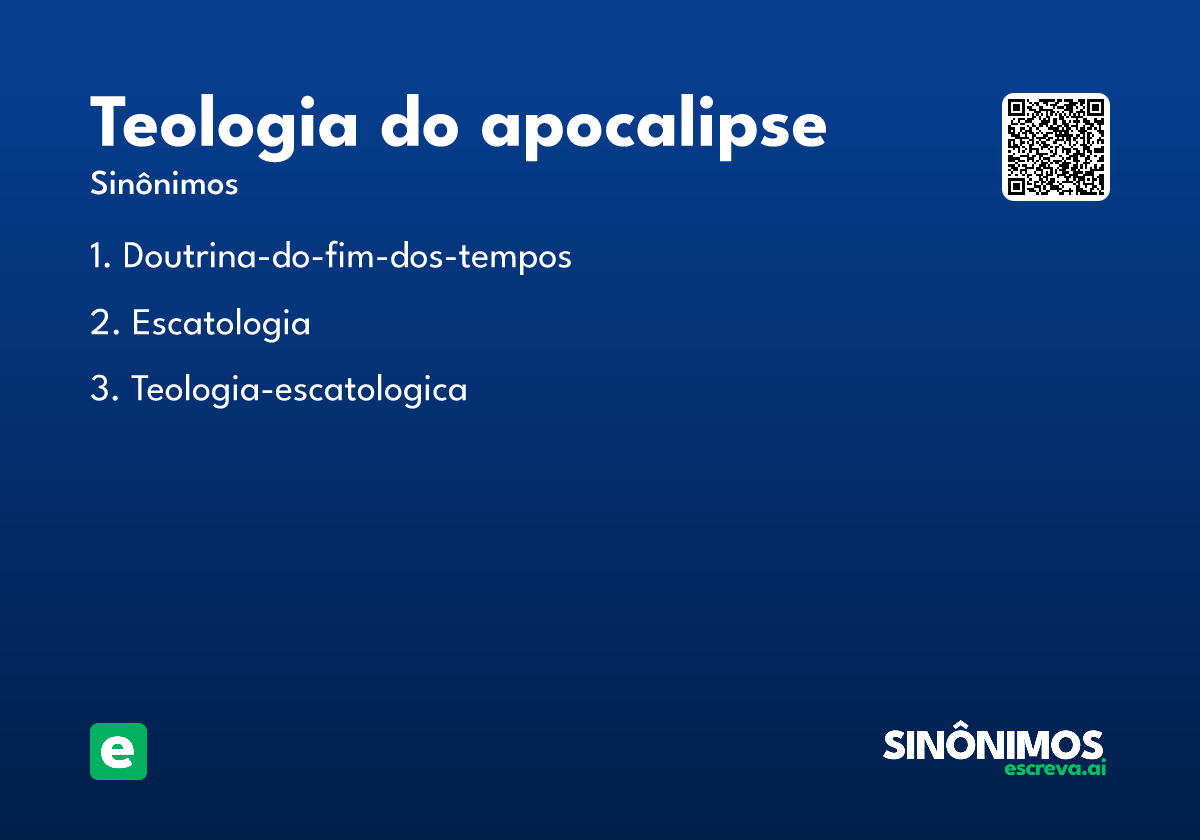 Teologia do apocalipse
Sinônimos

1. Doutrina-do-fim-dos-tempos

2. Escatologia

3. Teologia-escatologica

e

SINÔNIMOS
escreva.ai